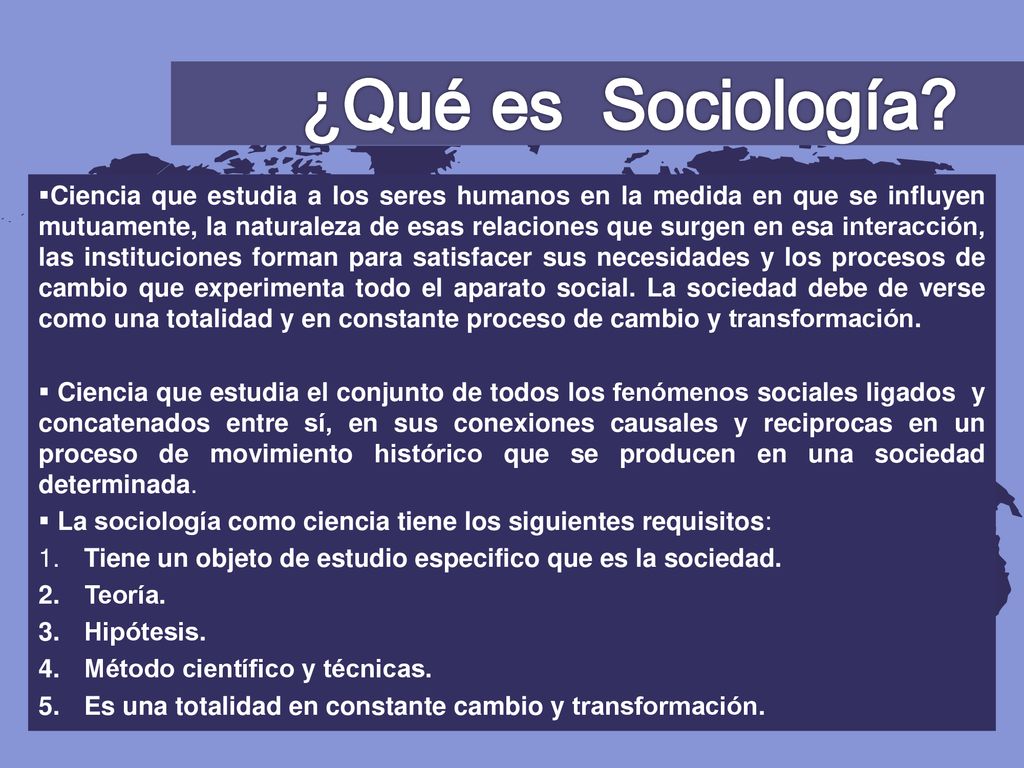 ¿Qué es  Sociología?

▪Ciencia que estudia a los seres humanos en la medida en que se influyen mutuamente, la naturaleza de esas relaciones que surgen en esa interacción, las instituciones forman para satisfacer sus necesidades y los procesos de cambio que experimenta todo el aparato social. La sociedad debe de verse como una totalidad y en constante proceso de cambio y transformación.

▪ Ciencia que estudia el conjunto de todos los fenómenos sociales ligados y concatenados entre sí, en sus conexiones causales y reciprocas en un proceso de movimiento histórico que se producen en una sociedad determinada.

▪ La sociología como ciencia tiene los siguientes requisitos:
1. Tiene un objeto de estudio especifico que es la sociedad.
2. Teoría.
3. Hipótesis.
4. Método científico y técnicas.
5. Es una totalidad en constante cambio y transformación.